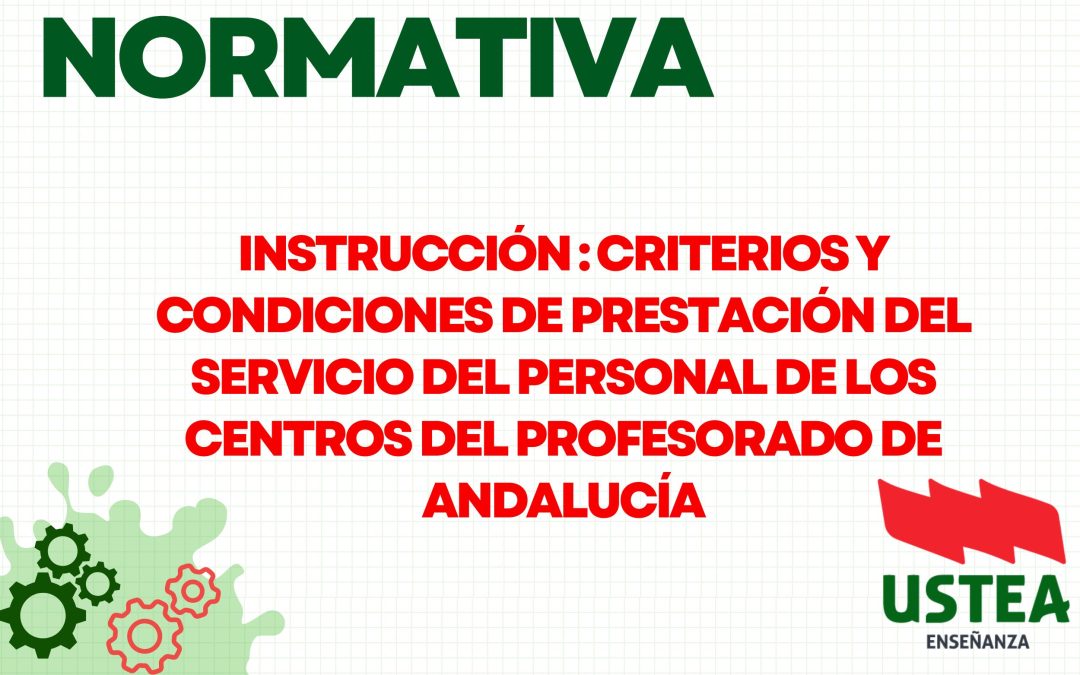 NORMATIVA

INSTRUCCIÓN : CRITERIOS Y CONDICIONES DE PRESTACIÓN DEL SERVICIO DEL PERSONAL DE LOS CENTROS DEL PROFESORADO DE ANDALUCÍA

USTEA
ENSEÑANZA